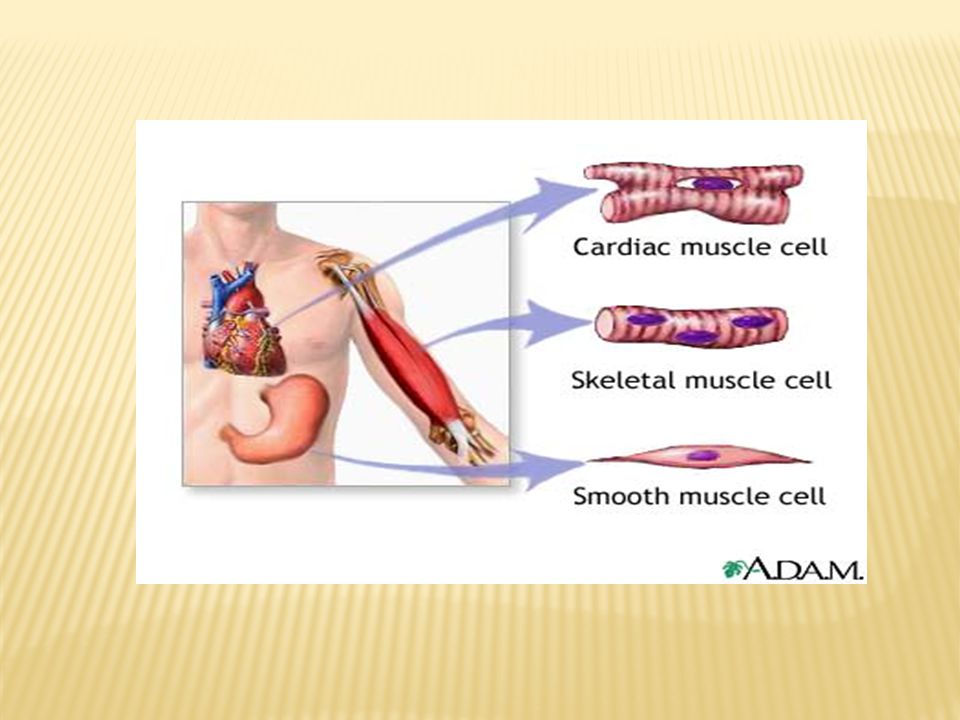 Cardiac muscle cell

Skeletal muscle cell

Smooth muscle cell

A.D.A.M.